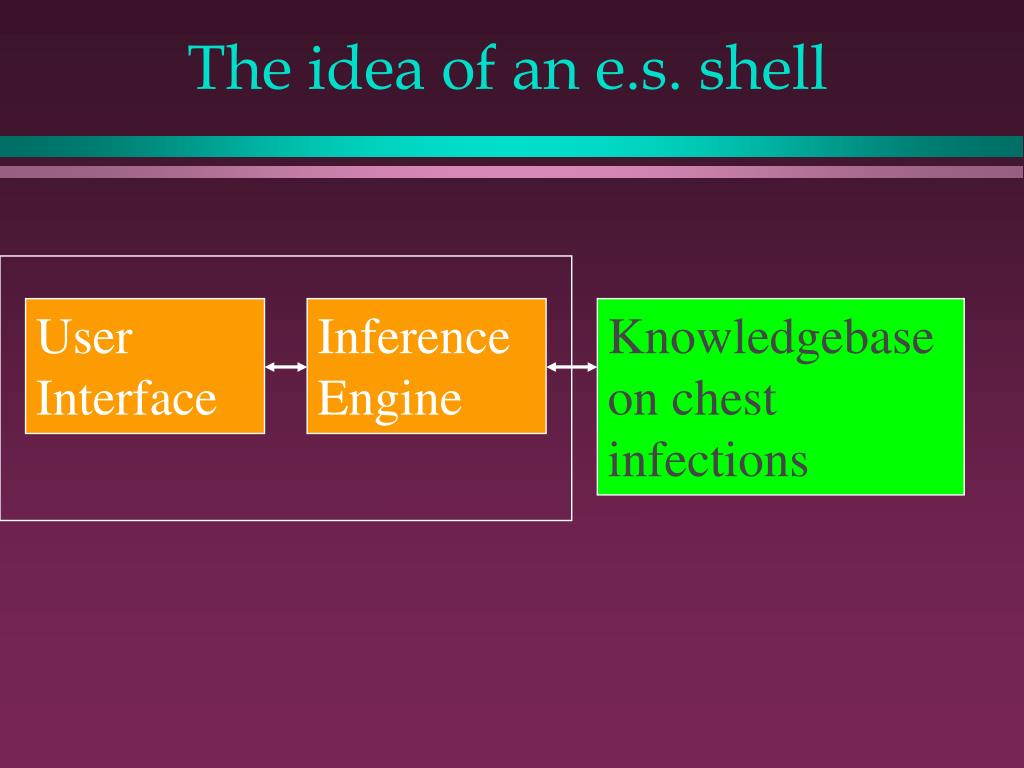 The idea of an e.s. shell

User Interface

Inference Engine

Knowledgebase on chest infections